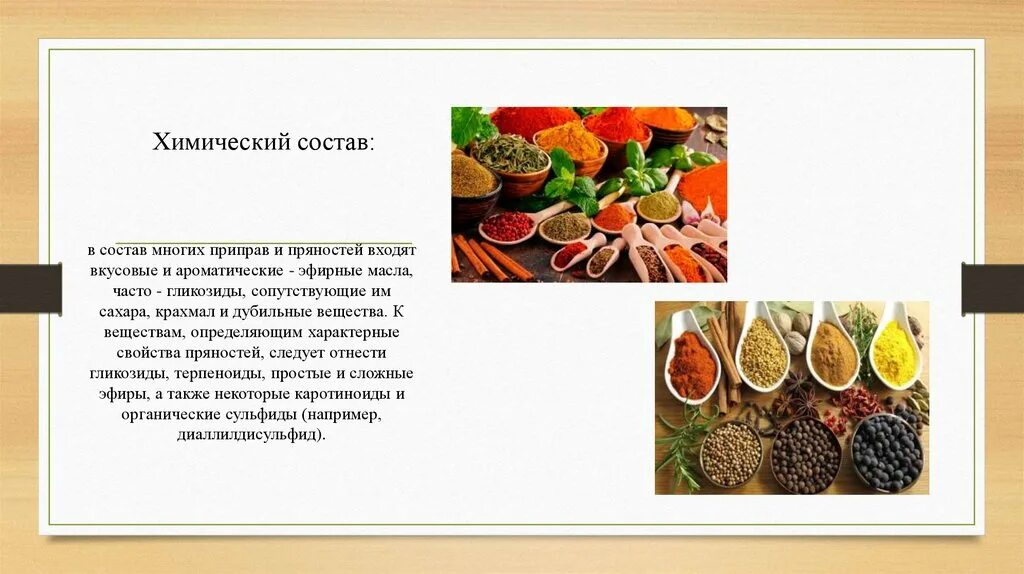 Химический состав:

в состав многих приправ и пряностей входят вкусовые и ароматические - эфирные масла, часто - гликозиды, сопутствующие им сахара, крахмал и дубильные вещества. К веществам, определяющим характерные свойства пряностей, следует отнести гликозиды, терпеноиды, простые и сложные эфиры, а также некоторые каротиноиды и органические сульфиды (например, диаллилдисульфид).